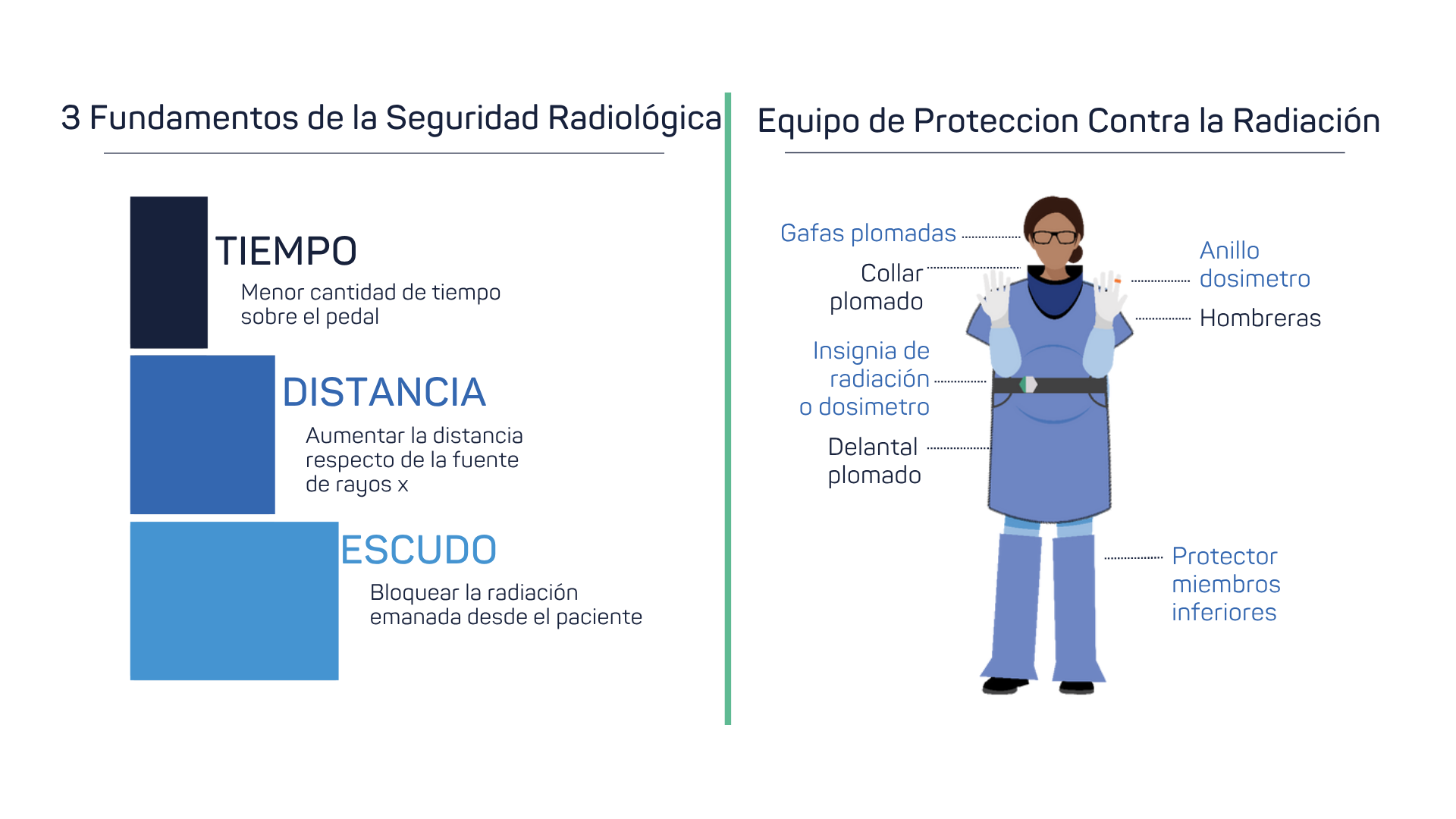 3 Fundamentos de la Seguridad Radiológica

TIEMPO

Menor cantidad de tiempo sobre el pedal

DISTANCIA

Aumentar la distancia respecto de la fuente de rayos x

ESCUDO

Bloquear la radiación emanada desde el paciente

Equipo de Proteccion Contra la Radiación

Gafas plomadas

Collar plomado

Insignia de radiación o dosimetro

Delantal plomado

Anillo dosimetro

Hombreras

Protector miembros inferiores